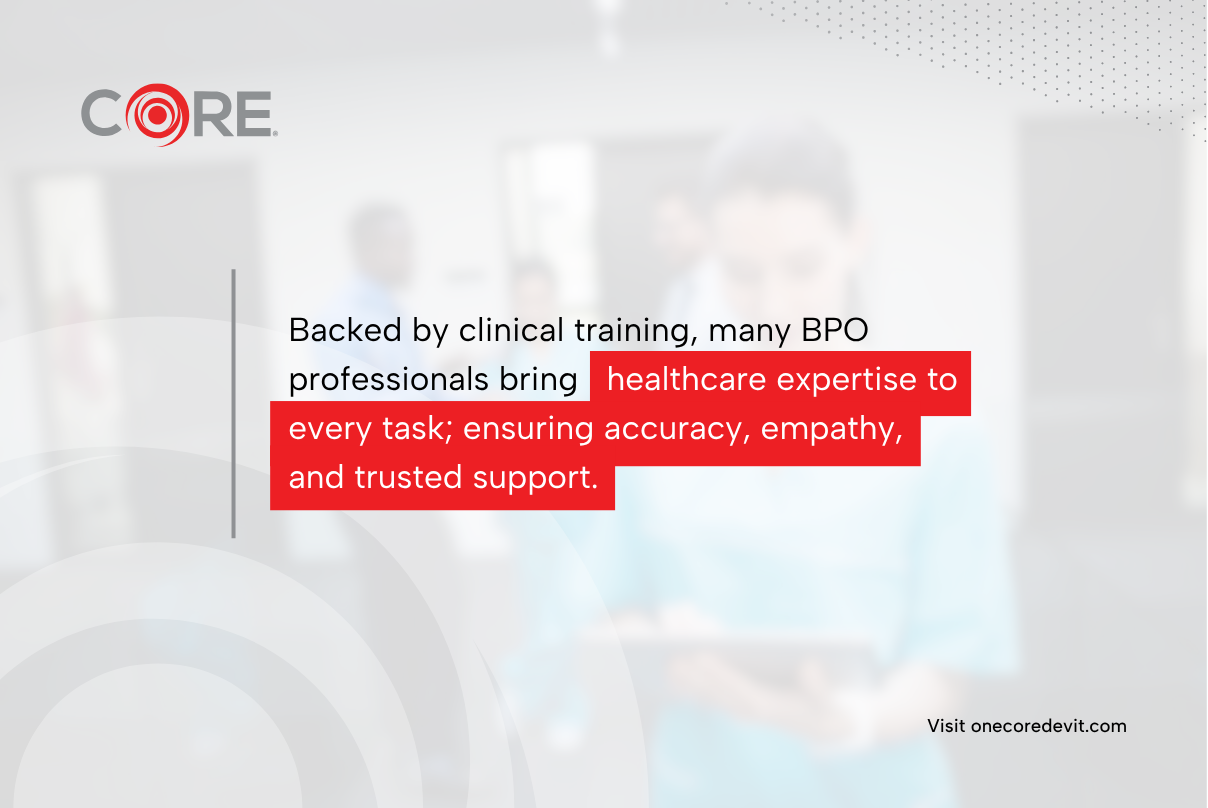 CORE

Backed by clinical training, many BPO professionals bring healthcare expertise to every task; ensuring accuracy, empathy, and trusted support.

Visit onecoredevit.com